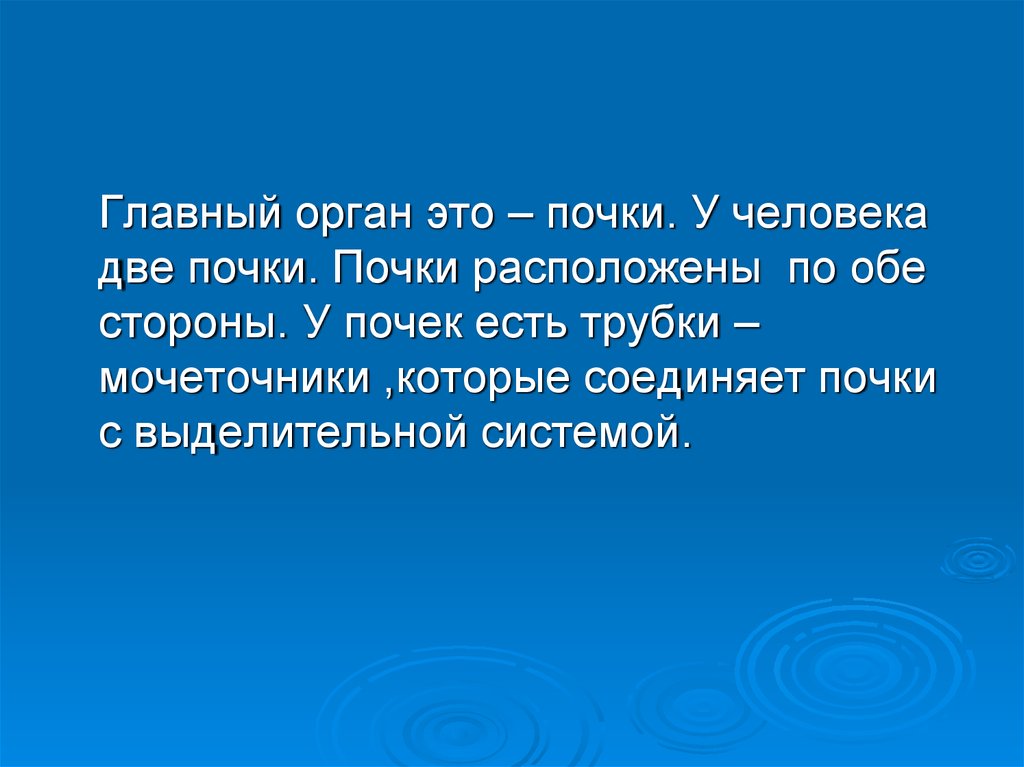 Главный орган это – почки. У человека две почки. Почки расположены  по обе стороны. У почек есть трубки – мочеточники ,которые соединяет почки с выделительной системой.